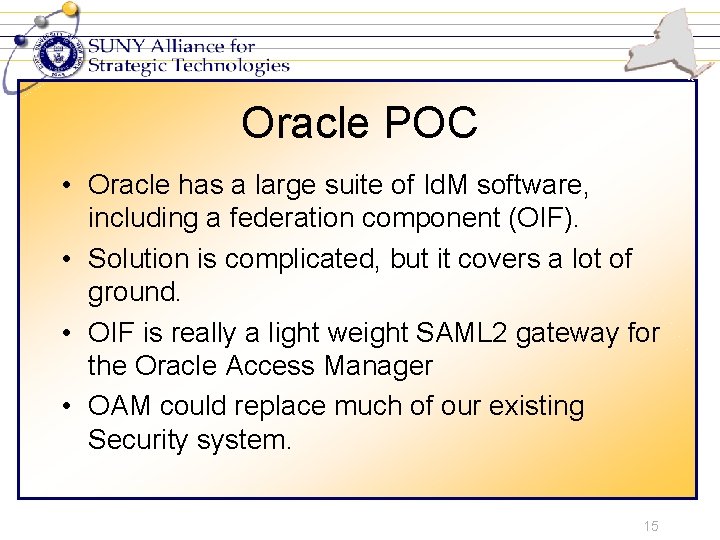 SUNY Alliance for Strategic Technologies

Oracle POC

• Oracle has a large suite of IdM software, including a federation component (OIF).

• Solution is complicated, but it covers a lot of ground.

• OIF is really a light weight SAML2 gateway for the Oracle Access Manager

• OAM could replace much of our existing Security system.

15